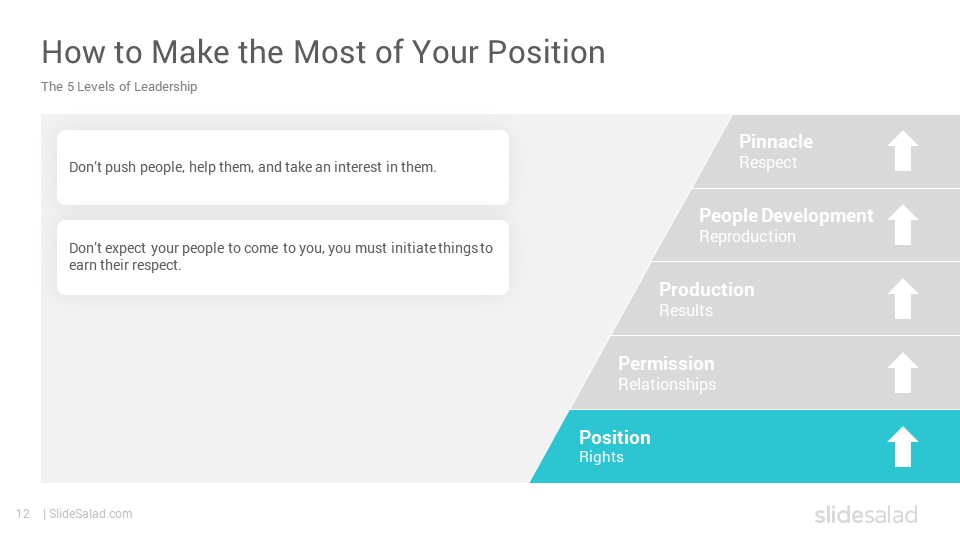 How to Make the Most of Your Position

The 5 Levels of Leadership

Don't push people, help them, and take an interest in them.

Don't expect your people to come to you, you must initiate things to earn their respect.

Pinnacle
Respect

People Development
Reproduction

Production
Results

Permission
Relationships

Position
Rights

12 | SlideSalad.com

slidesalad